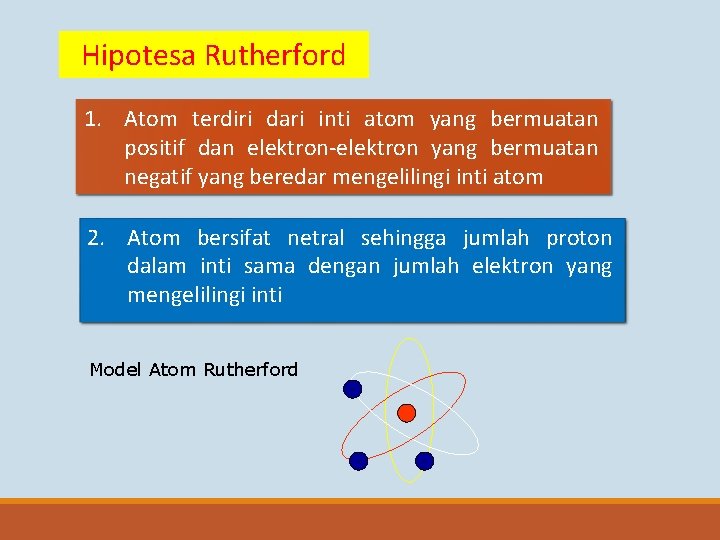 Hipotesa Rutherford

1. Atom terdiri dari inti atom yang bermuatan positif dan elektron-elektron yang bermuatan negatif yang beredar mengelilingi inti atom

2. Atom bersifat netral sehingga jumlah proton dalam inti sama dengan jumlah elektron yang mengelilingi inti

Model Atom Rutherford